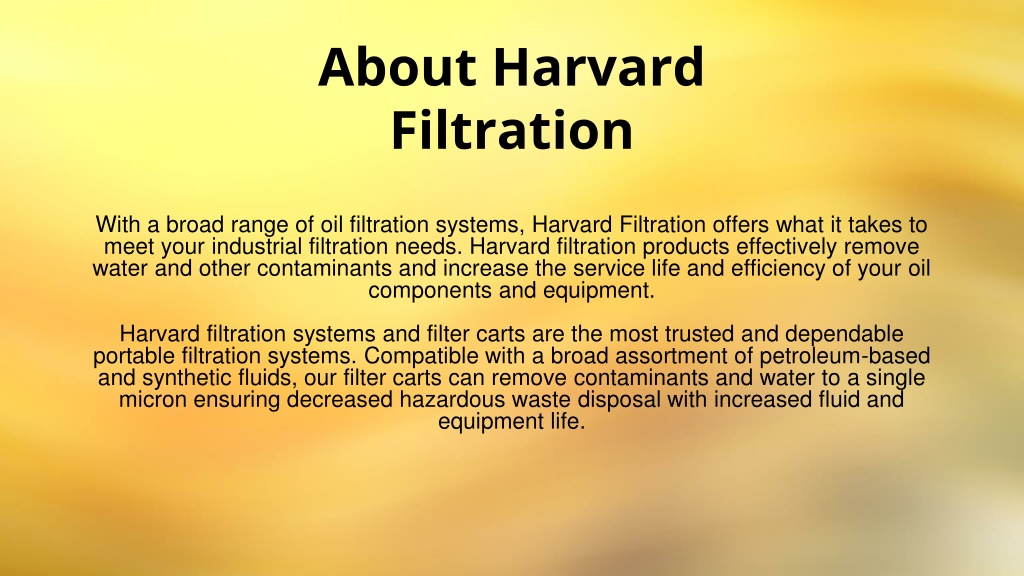 About Harvard Filtration

With a broad range of oil filtration systems, Harvard Filtration offers what it takes to meet your industrial filtration needs. Harvard filtration products effectively remove water and other contaminants and increase the service life and efficiency of your oil components and equipment.

Harvard filtration systems and filter carts are the most trusted and dependable portable filtration systems. Compatible with a broad assortment of petroleum-based and synthetic fluids, our filter carts can remove contaminants and water to a single micron ensuring decreased hazardous waste disposal with increased fluid and equipment life.